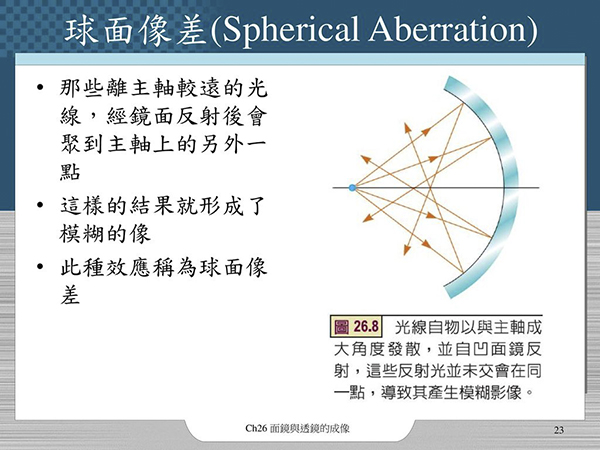 球面像差(Spherical Aberration)

• 那些離主軸較遠的光線，經鏡面反射後會聚到主軸上的另外一點

• 這樣的結果就形成了模糊的像

• 此種效應稱為球面像差

圖 26.8 光線自物以與主軸成大角度發散，並自凹面鏡反射，這些反射光並未交會在同一點，導致其產生模糊影像。

Ch26 面鏡與透鏡的成像

23